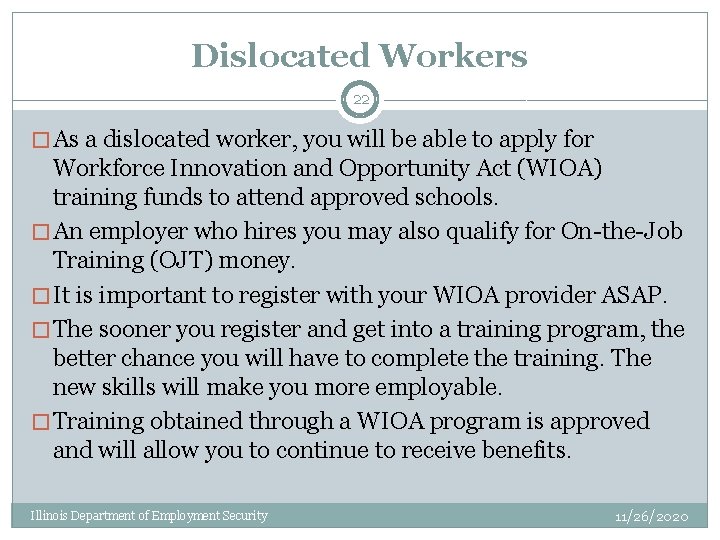 Dislocated Workers

22

□ As a dislocated worker, you will be able to apply for Workforce Innovation and Opportunity Act (WIOA) training funds to attend approved schools.

□ An employer who hires you may also qualify for On-the-Job Training (OJT) money.

□ It is important to register with your WIOA provider ASAP.

□ The sooner you register and get into a training program, the better chance you will have to complete the training. The new skills will make you more employable.

□ Training obtained through a WIOA program is approved and will allow you to continue to receive benefits.

Illinois Department of Employment Security

11/26/2020